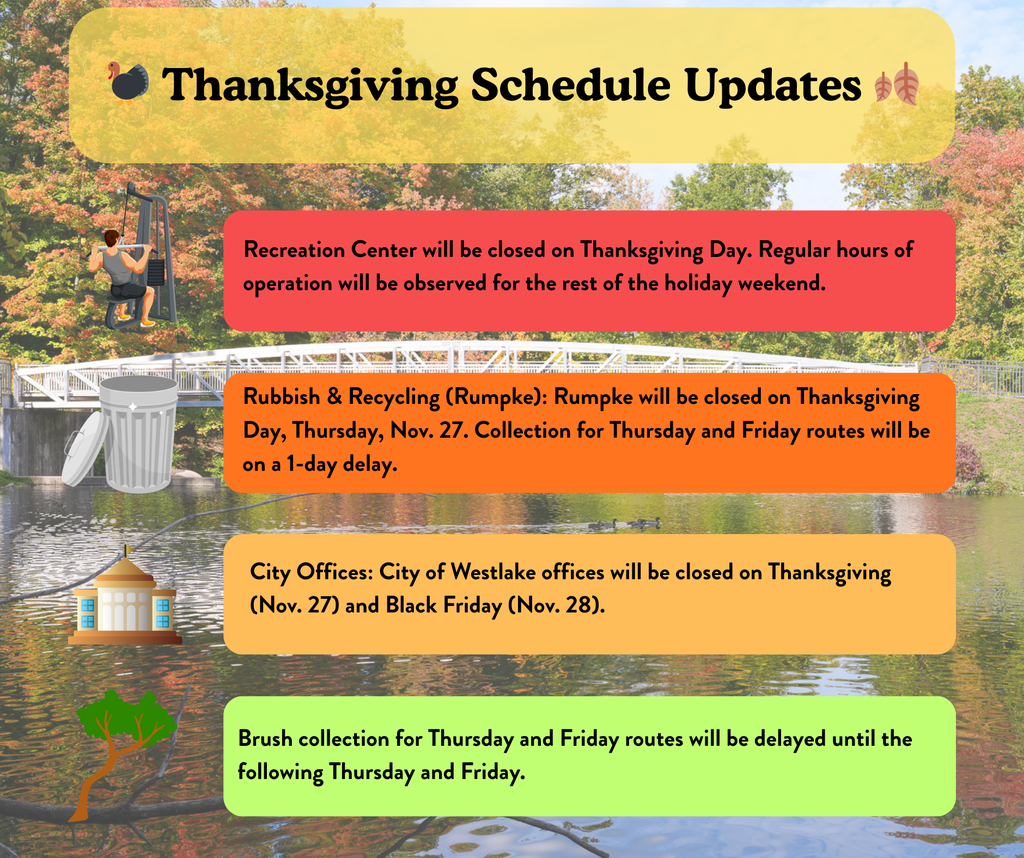 Thanksgiving Schedule Updates

Recreation Center will be closed on Thanksgiving Day. Regular hours of operation will be observed for the rest of the holiday weekend.

Rubbish & Recycling (Rumpke): Rumpke will be closed on Thanksgiving Day, Thursday, Nov. 27. Collection for Thursday and Friday routes will be on a 1-day delay.

City Offices: City of Westlake offices will be closed on Thanksgiving (Nov. 27) and Black Friday (Nov. 28).

Brush collection for Thursday and Friday routes will be delayed until the following Thursday and Friday.